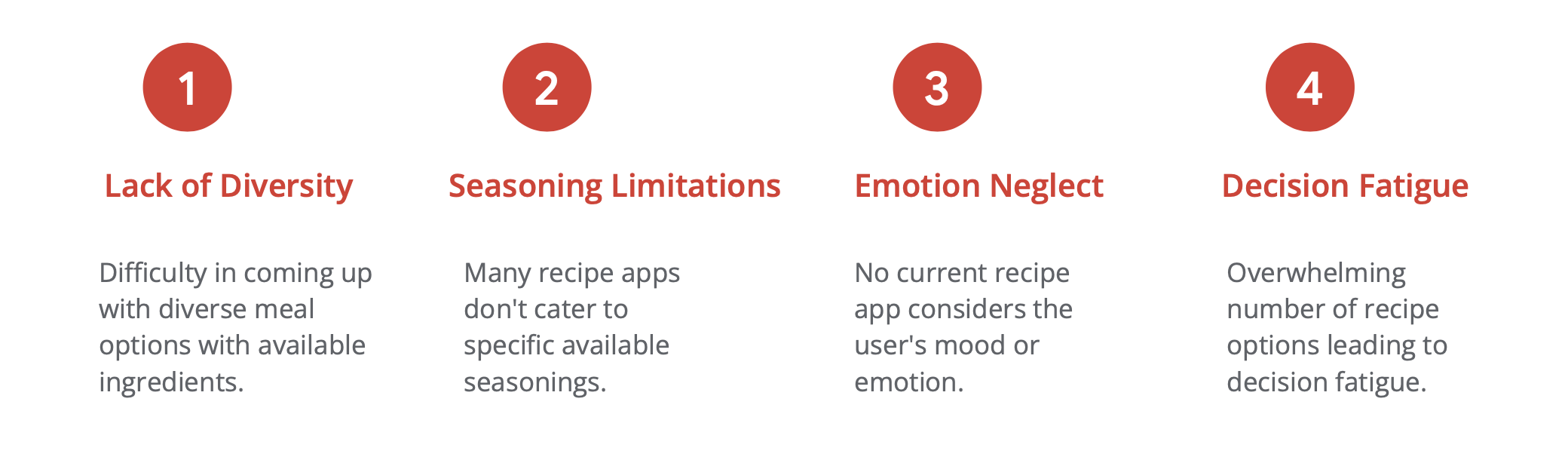 1

Lack of Diversity

Difficulty in coming up with diverse meal options with available ingredients.

2

Seasoning Limitations

Many recipe apps don't cater to specific available seasonings.

3

Emotion Neglect

No current recipe app considers the user's mood or emotion.

4

Decision Fatigue

Overwhelming number of recipe options leading to decision fatigue.